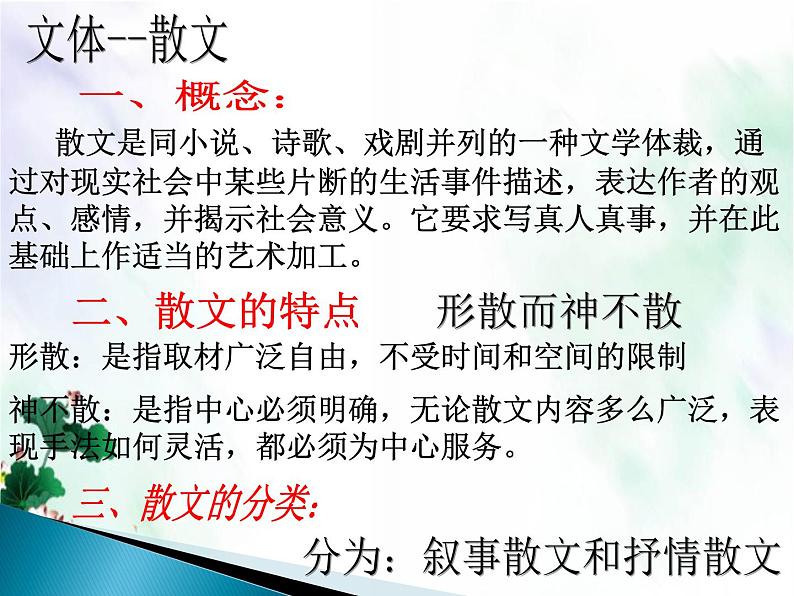 文体--散文

一、概念：

散文是同小说、诗歌、戏剧并列的一种文学体裁，通过对现实社会中某些片断的生活事件描述，表达作者的观点、感情，并揭示社会意义。它要求写真人真事，并在此基础上作适当的艺术加工。

二、散文的特点　　形散而神不散

形散：是指取材广泛自由，不受时间和空间的限制

神不散：是指中心必须明确，无论散文内容多么广泛，表现手法如何灵活，都必须为中心服务。

三、散文的分类:

分为：叙事散文和抒情散文